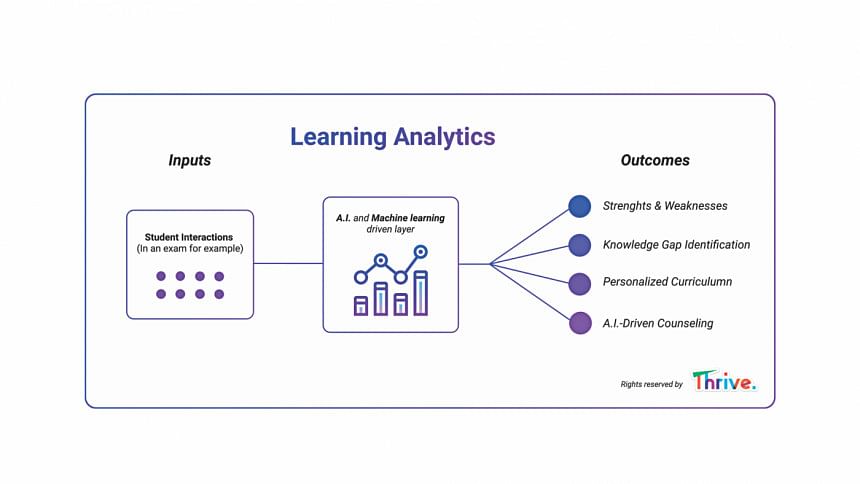 Learning Analytics

Inputs

Student Interactions
(In an exam for example)

A.I. and Machine learning driven layer

Outcomes

Strenghts & Weaknesses

Knowledge Gap Identification

Personalized Curriculumn

A.I.-Driven Counseling

Rights reserved by Thrive.